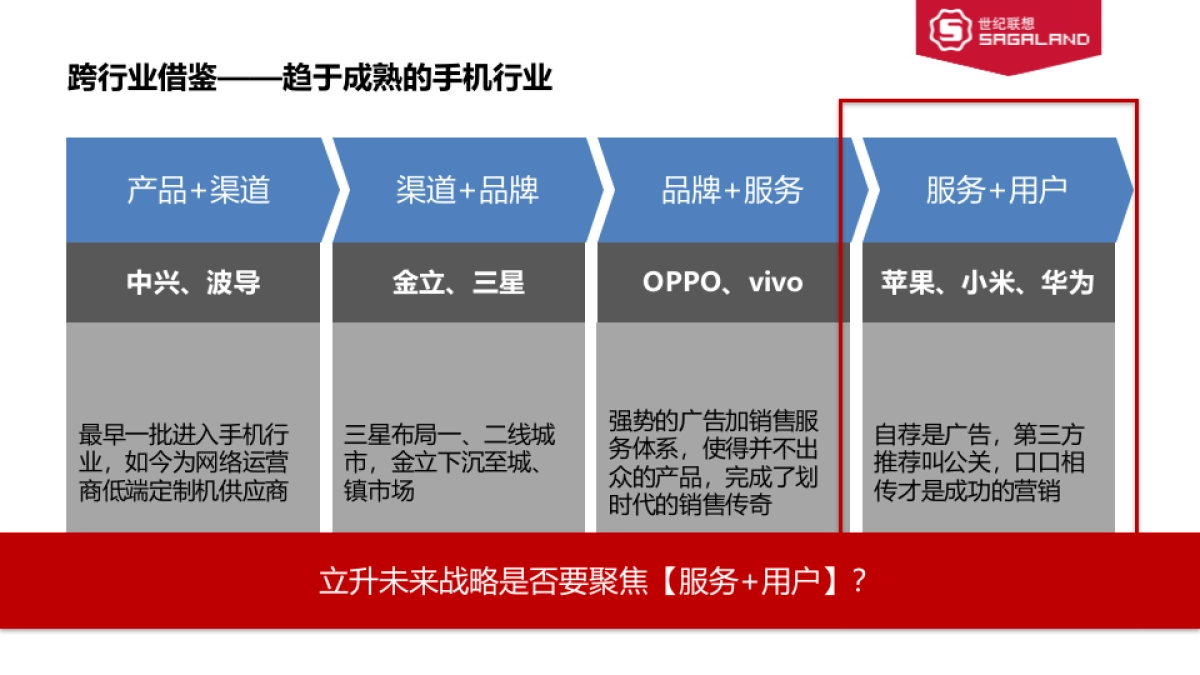 世纪联想
SAGALAND

跨行业借鉴——趋于成熟的手机行业

产品+渠道

中兴、波导

最早一批进入手机行业，如今为网络运营商低端定制机供应商

渠道+品牌

金立、三星

三星布局一、二线城市，金立下沉至城、镇市场

品牌+服务

OPPO、vivo

强势的广告加销售服务体系，使得并不出众的产品，完成了划时代的销售传奇

服务+用户

苹果、小米、华为

自荐是广告，第三方推荐叫公关，口口相传才是成功的营销

立升未来战略是否要聚焦【服务+用户】？